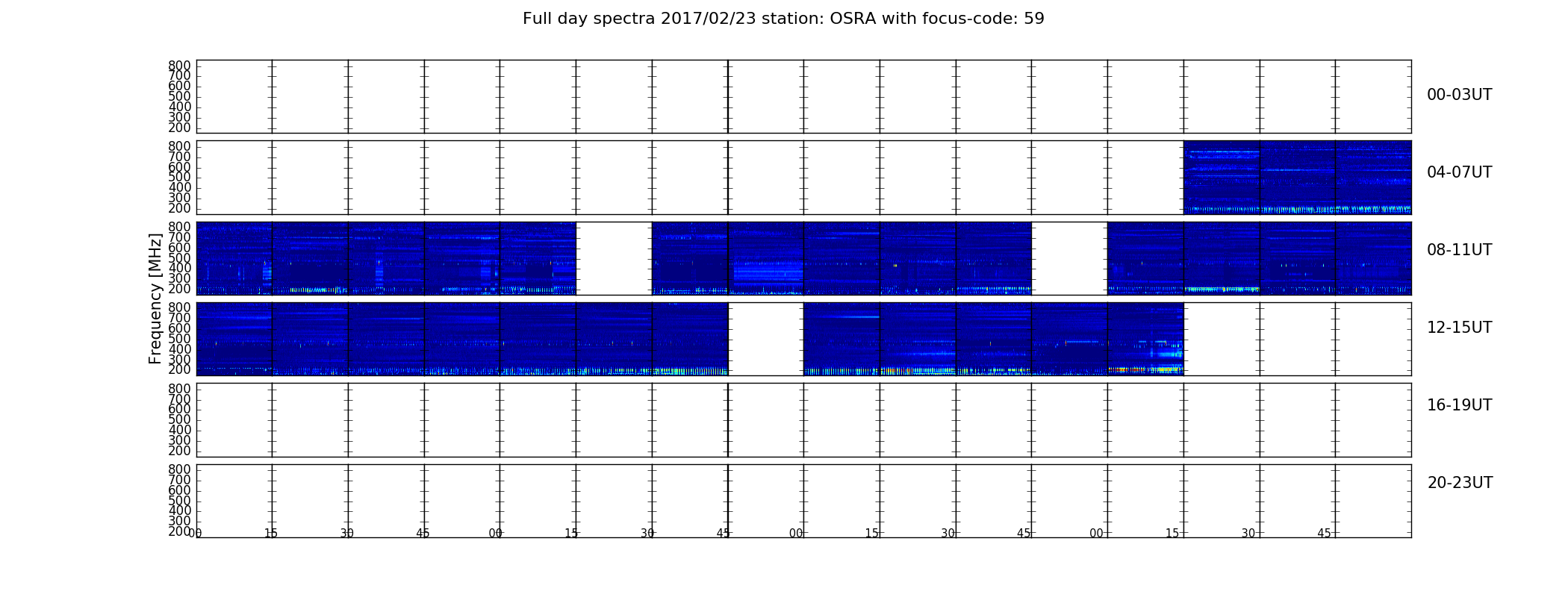 Full day spectra 2017/02/23 station: OSRA with focus-code: 59

Frequency [MHz]

800
700
600
500
400
300
200

00-03UT

800
700
600
500
400
300
200

04-07UT

800
700
600
500
400
300
200

08-11UT

800
700
600
500
400
300
200

12-15UT

800
700
600
500
400
300
200

16-19UT

800
700
600
500
400
300
200

20-23UT

00 15 30 45 00 15 30 45 00 15 30 45 00 15 30 45